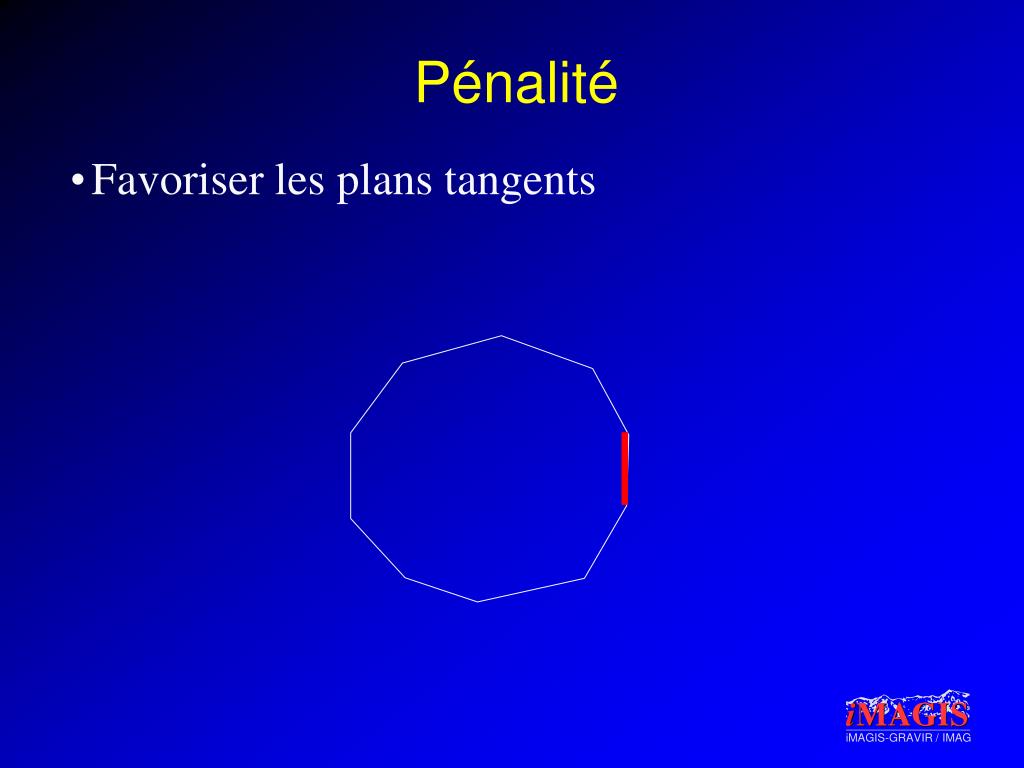 Pénalité

• Favoriser les plans tangents

iMAGIS
iMAGIS-GRAVIR / IMAG